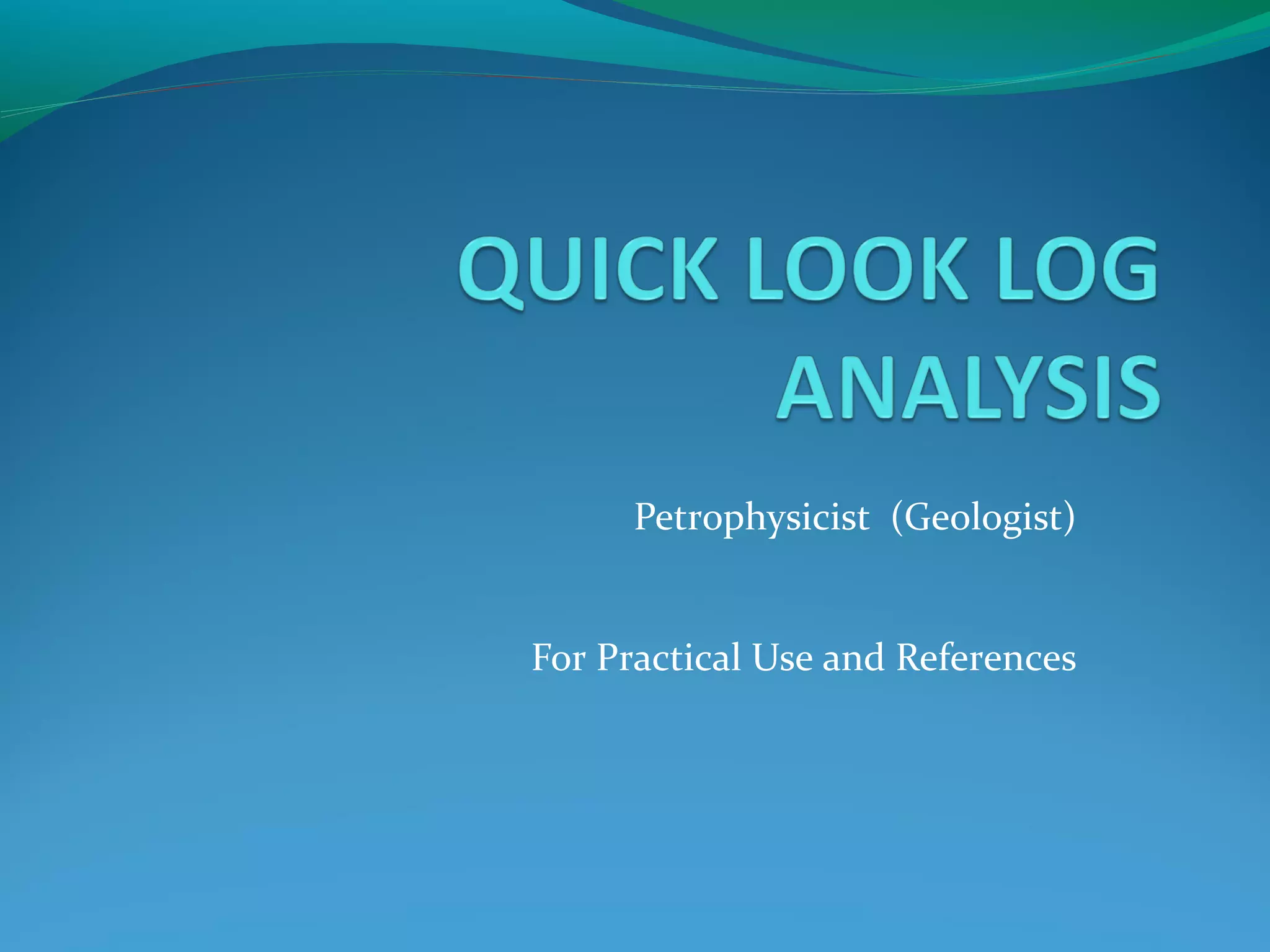 QUICK LOOK LOG ANALYSIS

Petrophysicist (Geologist)

For Practical Use and References